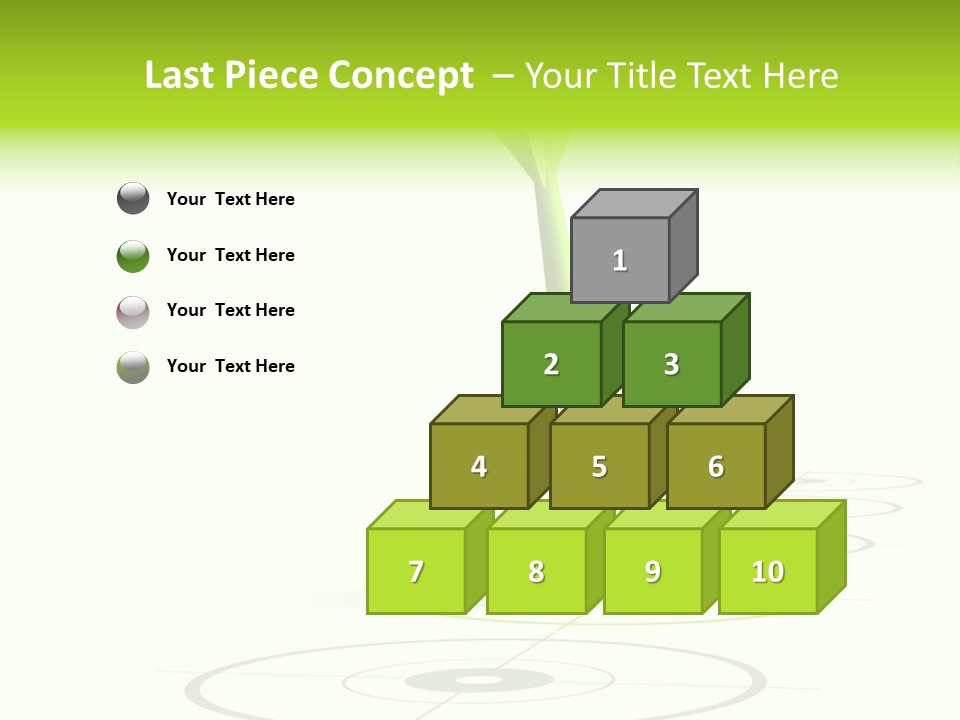 Last Piece Concept – Your Title Text Here

Your Text Here

Your Text Here

Your Text Here

Your Text Here

1

2

3

4

5

6

7

8

9

10